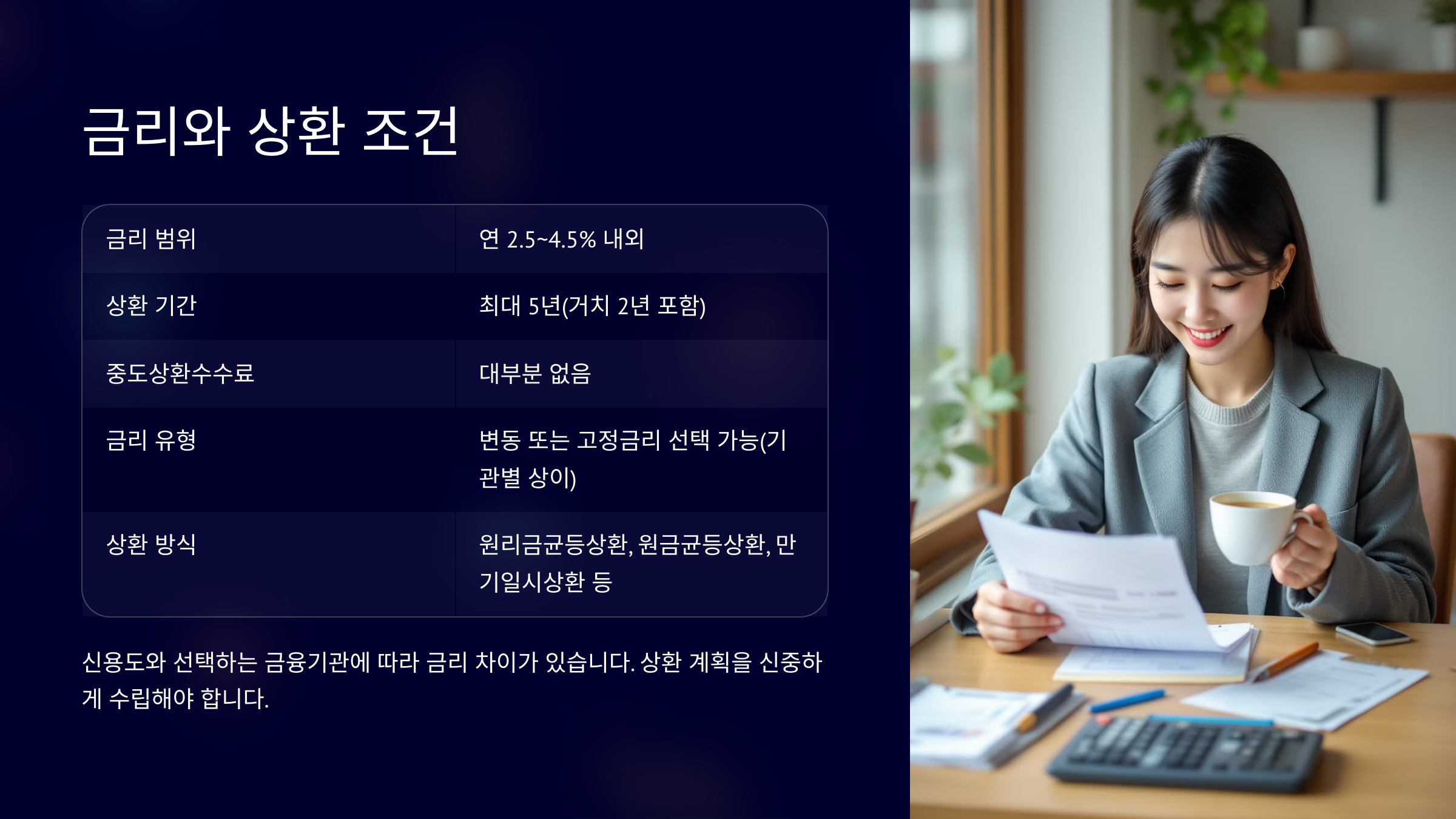 금리와 상환 조건

| 금리 범위 | 연 2.5~4.5% 내외 |
|---|---|
| 상환 기간 | 최대 5년(거치 2년 포함) |
| 중도상환수수료 | 대부분 없음 |
| 금리 유형 | 변동 또는 고정금리 선택 가능(기관별 상이) |
| 상환 방식 | 원리금균등상환, 원금균등상환, 만기일시상환 등 |

신용도와 선택하는 금융기관에 따라 금리 차이가 있습니다. 상환 계획을 신중하게 수립해야 합니다.